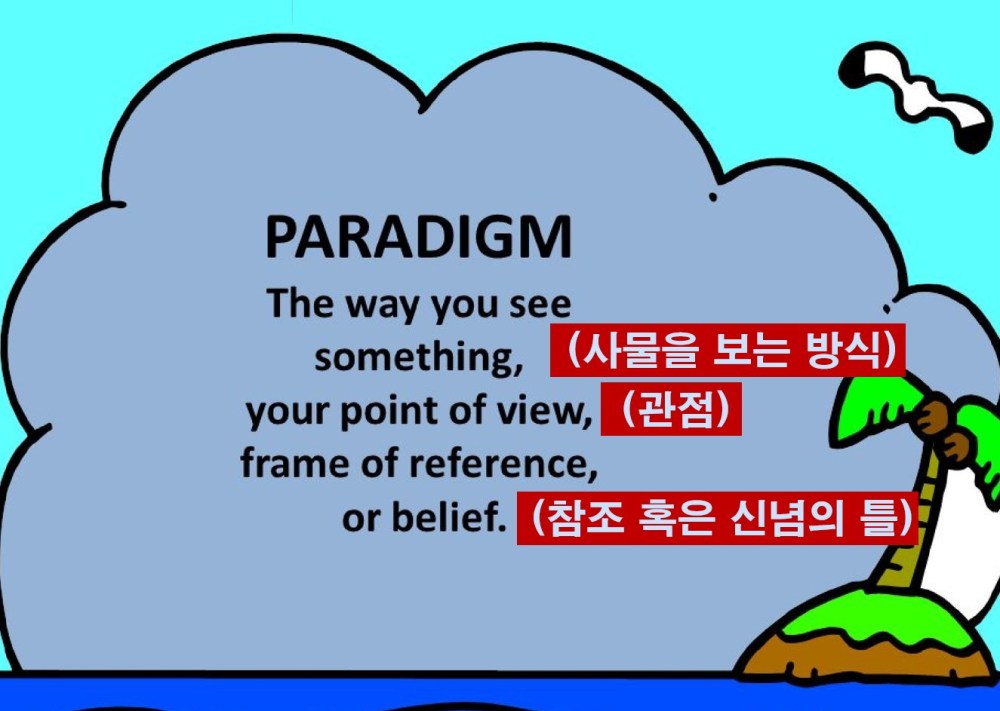 PARADIGM

The way you see something, (사물을 보는 방식) your point of view, (관점) frame of reference, or belief. (참조 혹은 신념의 틀)